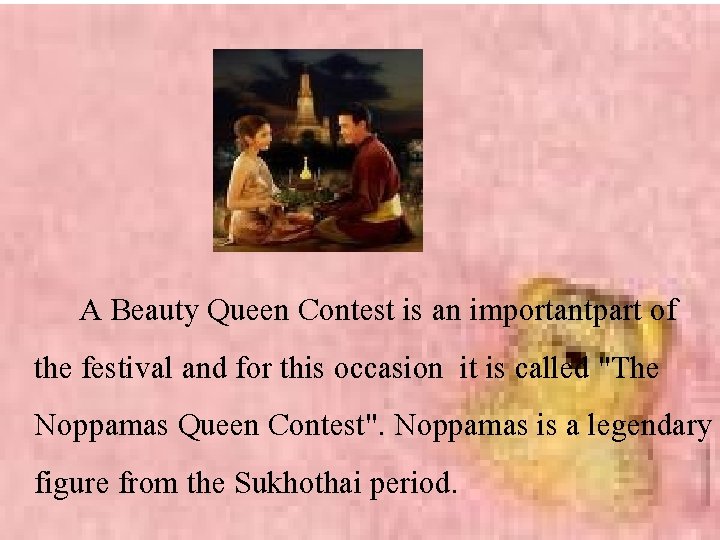 A Beauty Queen Contest is an importantpart of the festival and for this occasion it is called "The Noppamas Queen Contest". Noppamas is a legendary figure from the Sukhothai period.